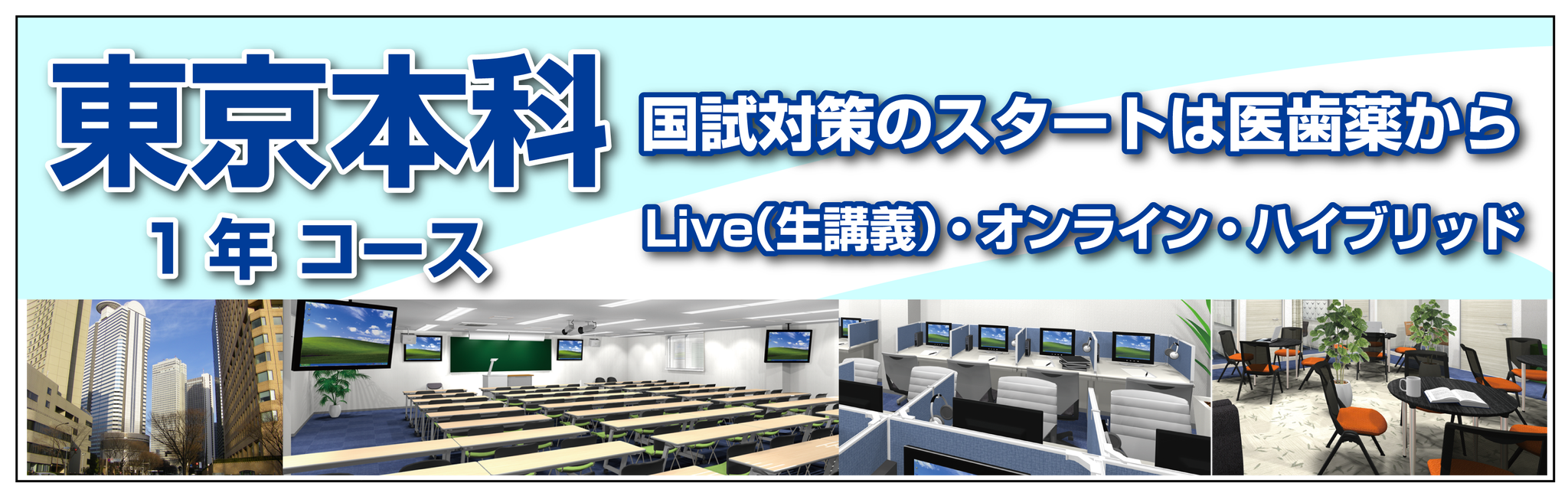 東京本科
1年コース

国試対策のスタートは医歯薬から

Live(生講義)・オンライン・ハイブリッド